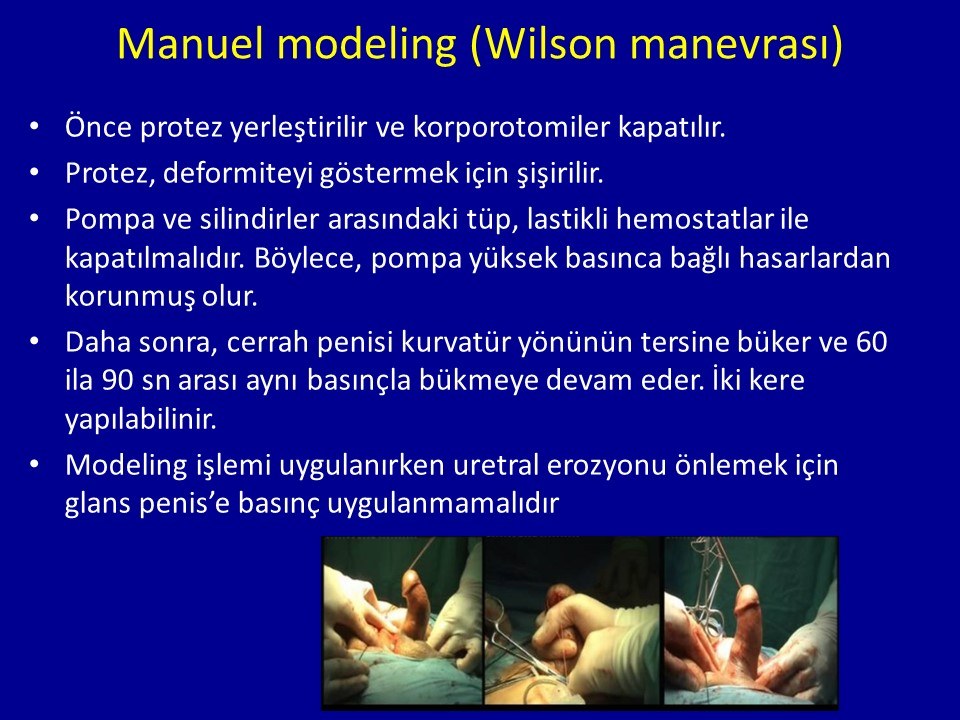 Manuel modeling (Wilson manevrası)

• Önce protez yerleştirilir ve korporotomiler kapatılır.

• Protez, deformiteyi göstermek için şişirilir.

• Pompa ve silindirler arasındaki tüp, lastikli hemostatlar ile kapatılmalıdır. Böylece, pompa yüksek basınca bağlı hasarlardan korunmuş olur.

• Daha sonra, cerrah penisi kurvatür yönünün tersine büker ve 60 ila 90 sn arası aynı basınçla bükmeye devam eder. İki kere yapılabilinir.

• Modeling işlemi uygulanırken uretral erozyonu önlemek için glans penis'e basınç uygulanmamalıdır